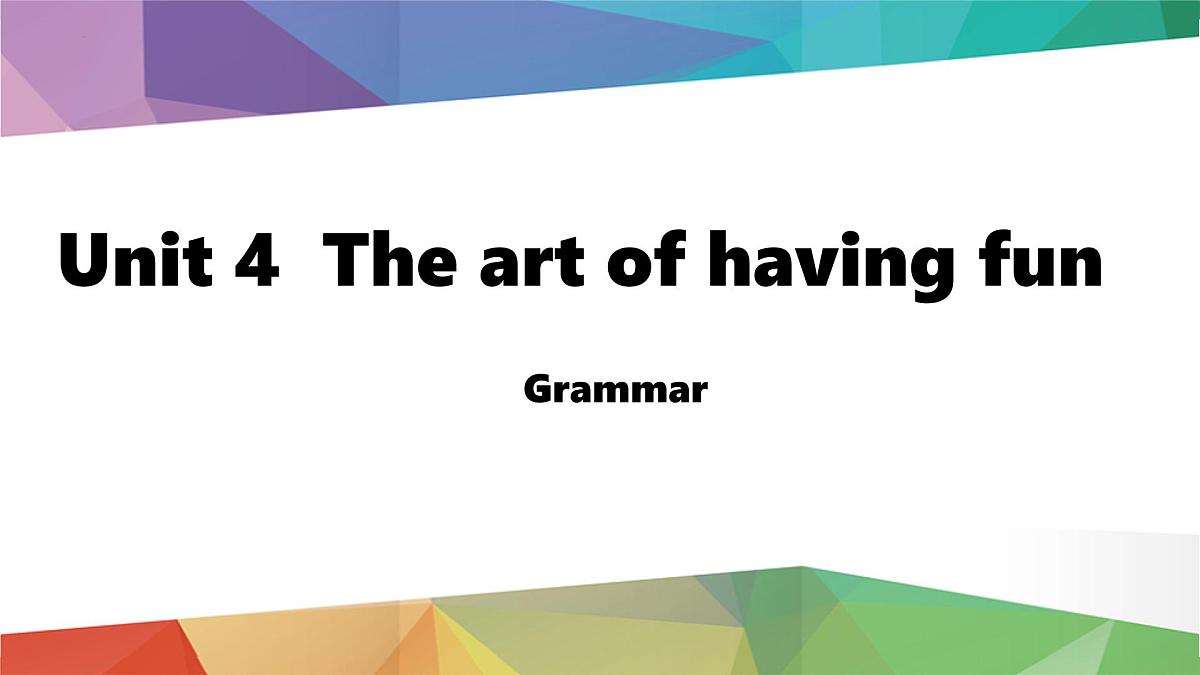 Unit 4  The art of having fun

Grammar